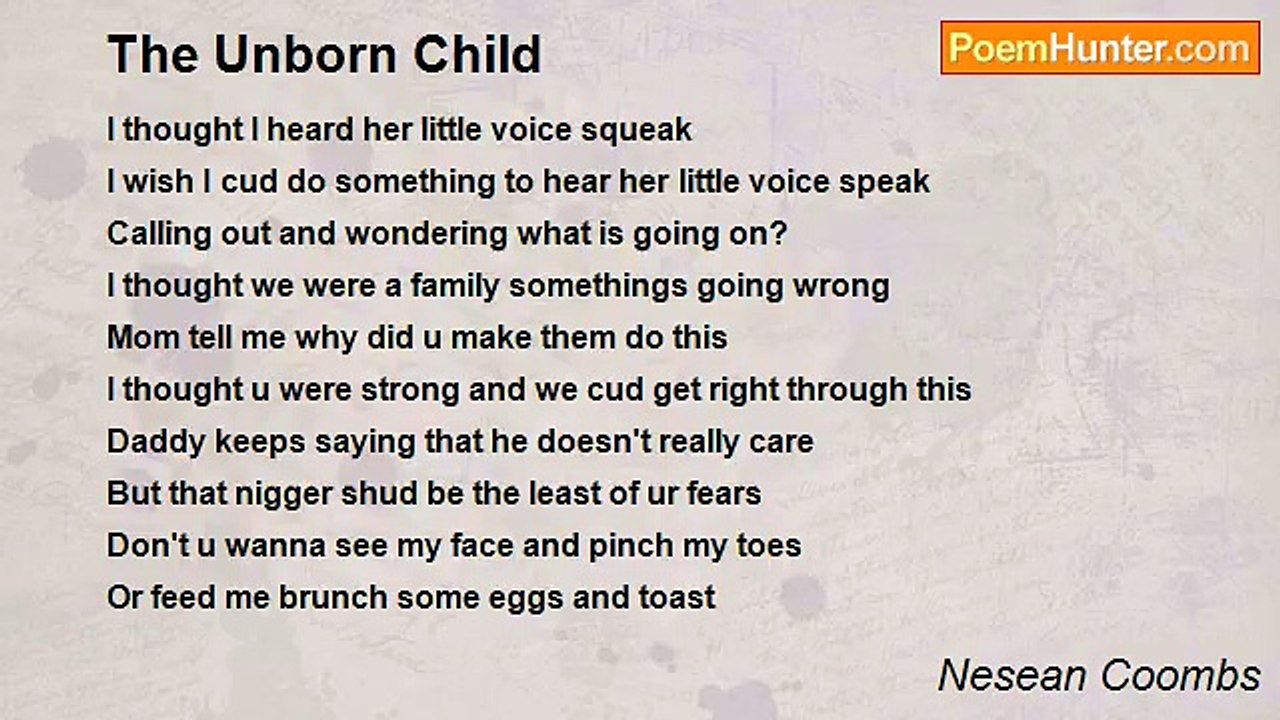 The Unborn Child

PoemHunter.com

I thought I heard her little voice squeak
I wish I cud do something to hear her little voice speak
Calling out and wondering what is going on?
I thought we were a family somethings going wrong
Mom tell me why did u make them do this
I thought u were strong and we cud get right through this
Daddy keeps saying that he doesn't really care
But that nigger shud be the least of ur fears
Don't u wanna see my face and pinch my toes
Or feed me brunch some eggs and toast

Nesean Coombs